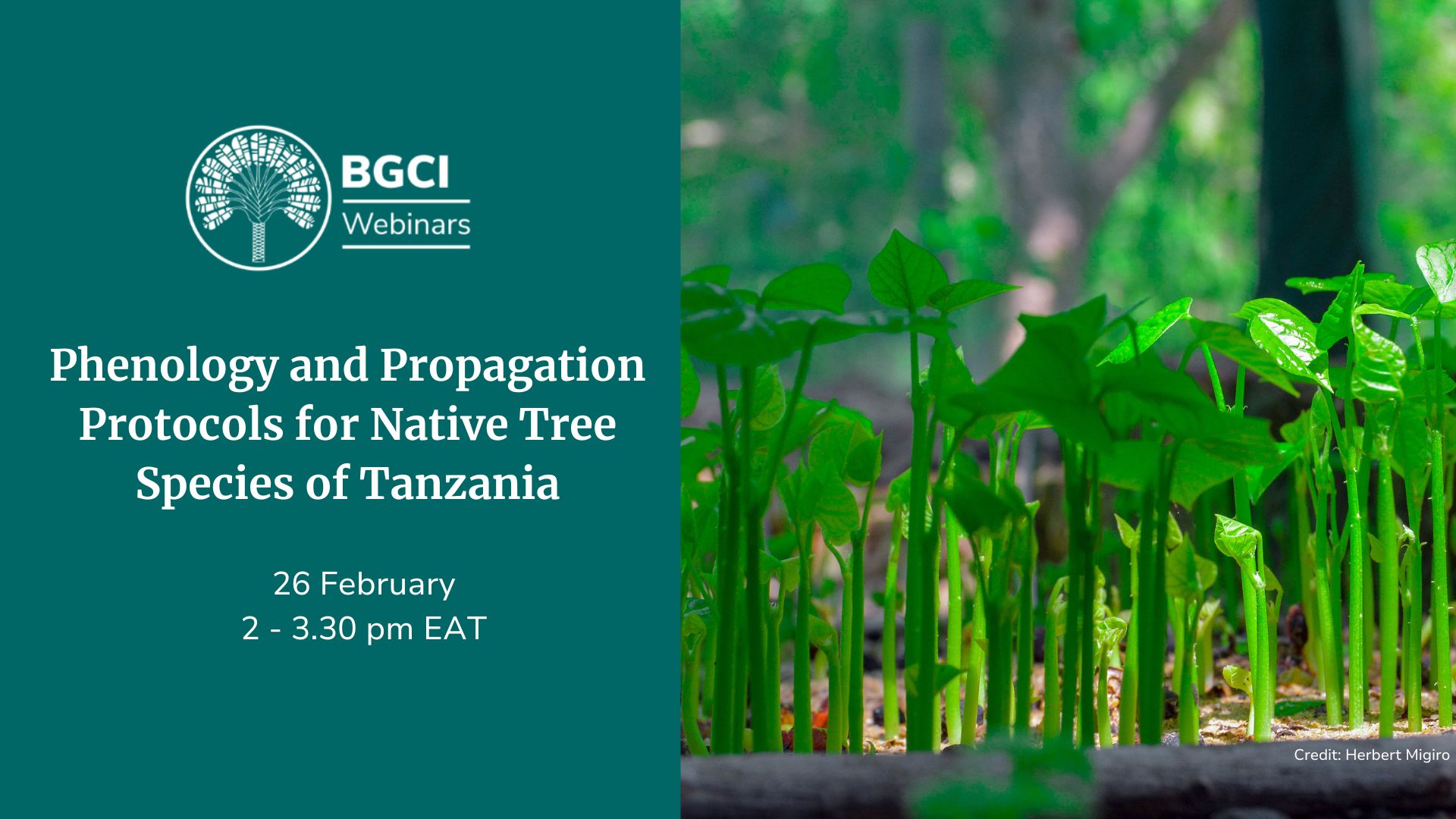 BGCI
Webinars

Phenology and Propagation Protocols for Native Tree Species of Tanzania

26 February
2 - 3.30 pm EAT

Credit: Herbert Migiro